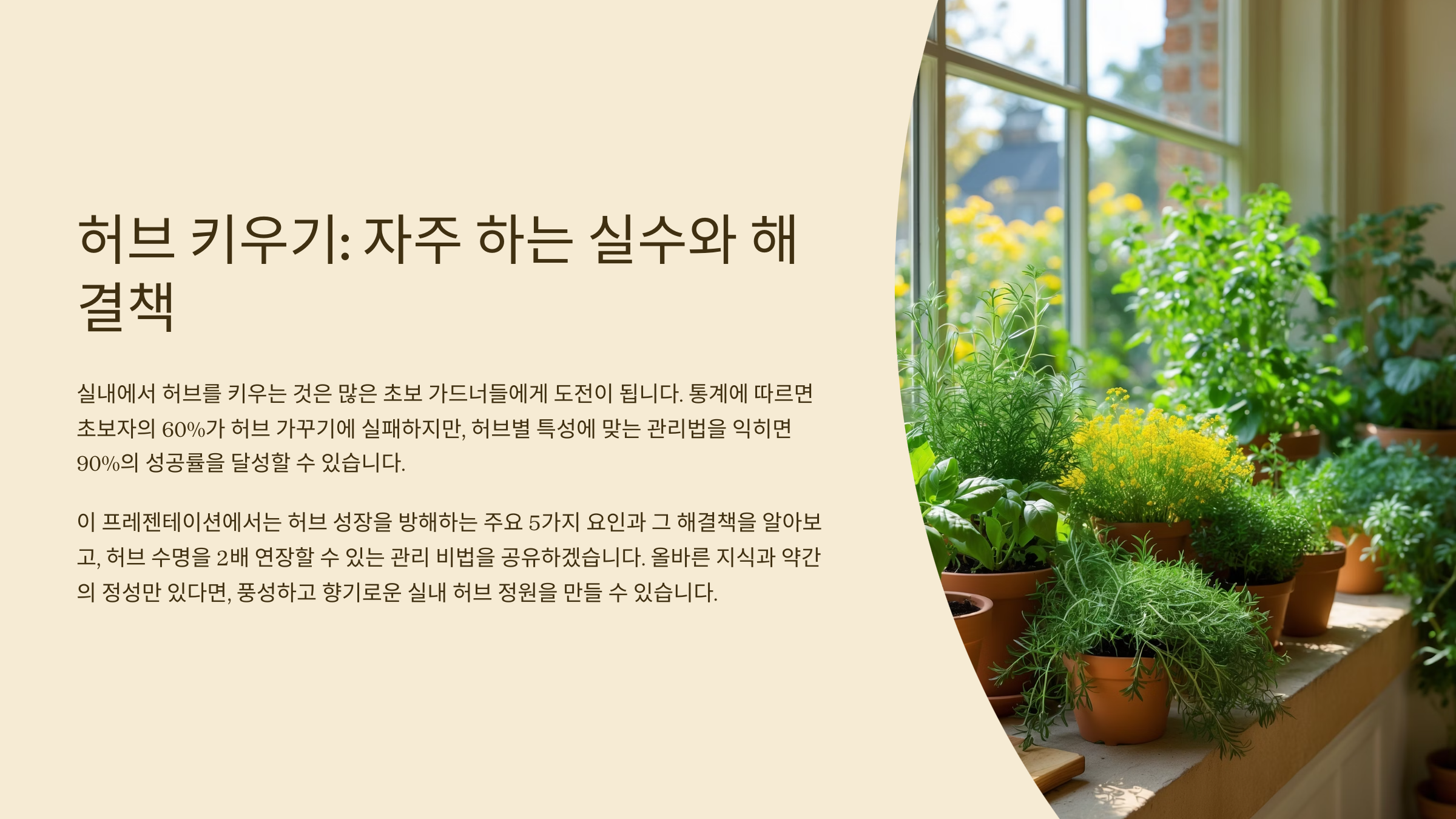 허브 키우기: 자주 하는 실수와 해결책

실내에서 허브를 키우는 것은 많은 초보 가드너들에게 도전이 됩니다. 통계에 따르면 초보자의 60%가 허브 가꾸기에 실패하지만, 허브별 특성에 맞는 관리법을 익히면 90%의 성공률을 달성할 수 있습니다.

이 프레젠테이션에서는 허브 성장을 방해하는 주요 5가지 요인과 그 해결책을 알아보고, 허브 수명을 2배 연장할 수 있는 관리 비법을 공유하겠습니다. 올바른 지식과 약간의 정성만 있다면, 풍성하고 향기로운 실내 허브 정원을 만들 수 있습니다.